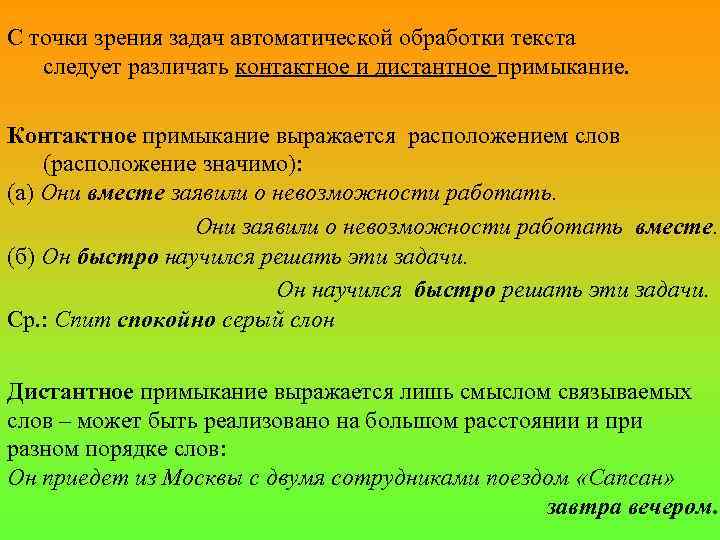 С точки зрения задач автоматической обработки текста следует различать контактное и дистантное примыкание.

Контактное примыкание выражается расположением слов (расположение значимо):
(а) Они вместе заявили о невозможности работать.
Они заявили о невозможности работать вместе.
(б) Он быстро научился решать эти задачи.
Он научился быстро решать эти задачи.
Ср.: Спит спокойно серый слон

Дистантное примыкание выражается лишь смыслом связываемых слов – может быть реализовано на большом расстоянии и при разном порядке слов:
Он приедет из Москвы с двумя сотрудниками поездом «Сапсан» завтра вечером.